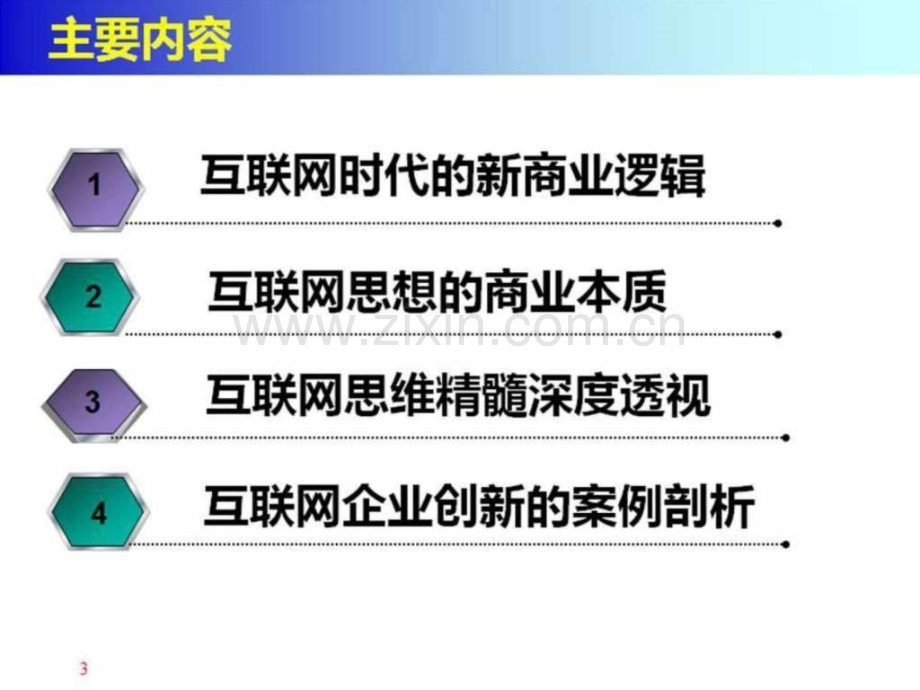 主要内容

1
互联网时代的新商业逻辑

2
互联网思想的商业本质

3
互联网思维精髓深度透视

4
互联网企业创新的案例剖析

3

www.zixin.com.cn